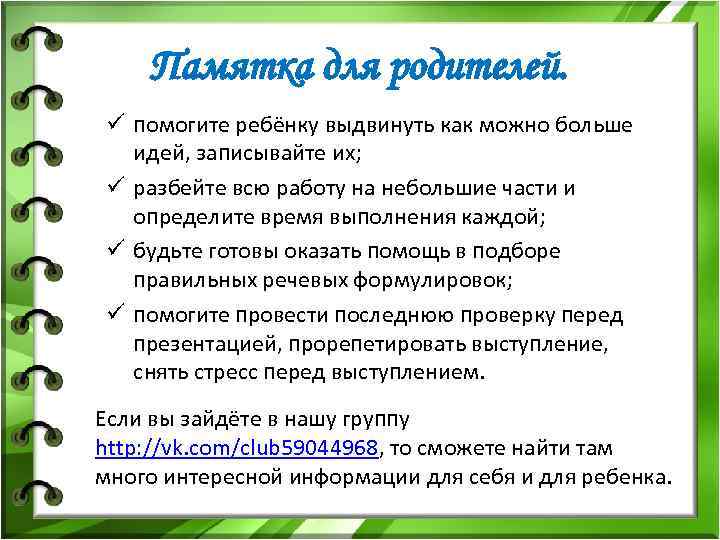 Памятка для родителей.

✓ помогите ребёнку выдвинуть как можно больше идей, записывайте их;

✓ разбейте всю работу на небольшие части и определите время выполнения каждой;

✓ будьте готовы оказать помощь в подборе правильных речевых формулировок;

✓ помогите провести последнюю проверку перед презентацией, прорепетировать выступление, снять стресс перед выступлением.

Если вы зайдёте в нашу группу http://vk.com/club59044968, то сможете найти там много интересной информации для себя и для ребенка.